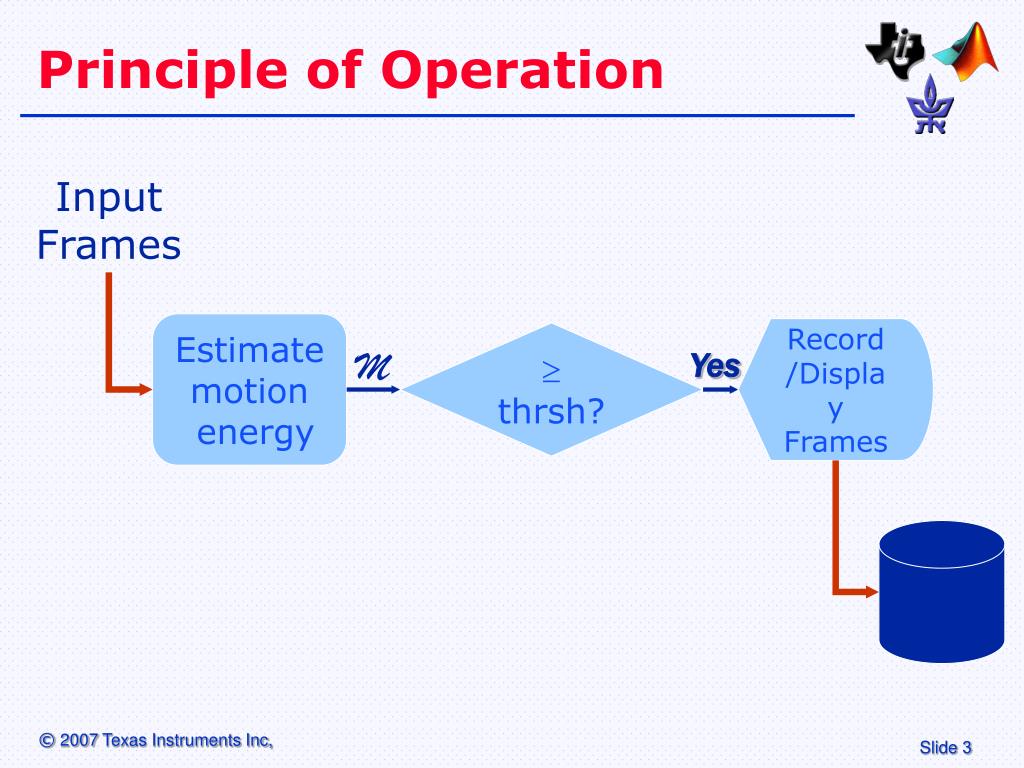 Principle of Operation

Input Frames

Estimate motion energy

$\mathcal{M}$

$\geq$ thrsh?

Yes

Record /Display Frames

© 2007 Texas Instruments Inc,

Slide 3